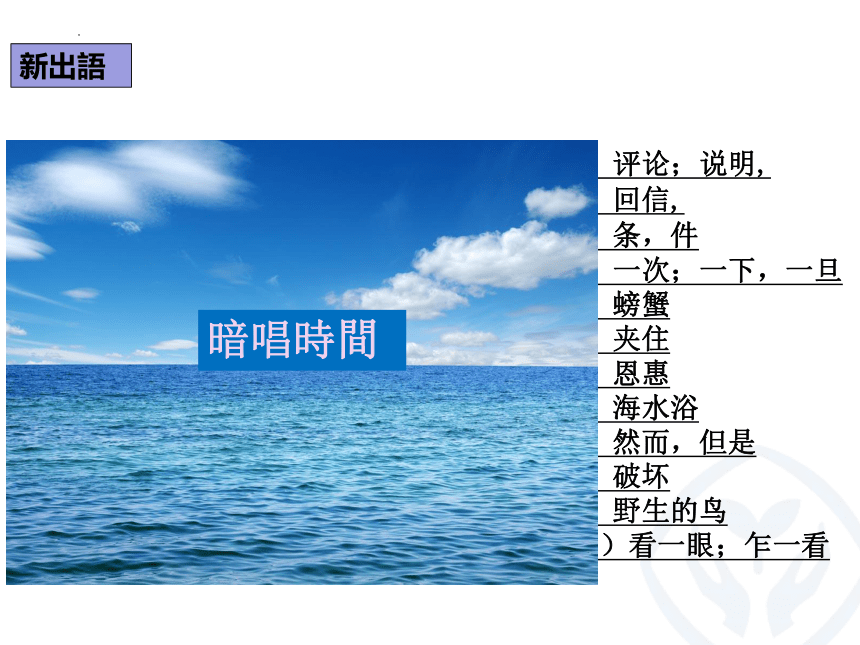 新出語

暗唱時間

评论；说明，
回信，
条，件
一次；一下，一旦
螃蟹
夹住
恩惠
海水浴
然而，但是
破坏
野生的鸟
）看一眼；乍一看